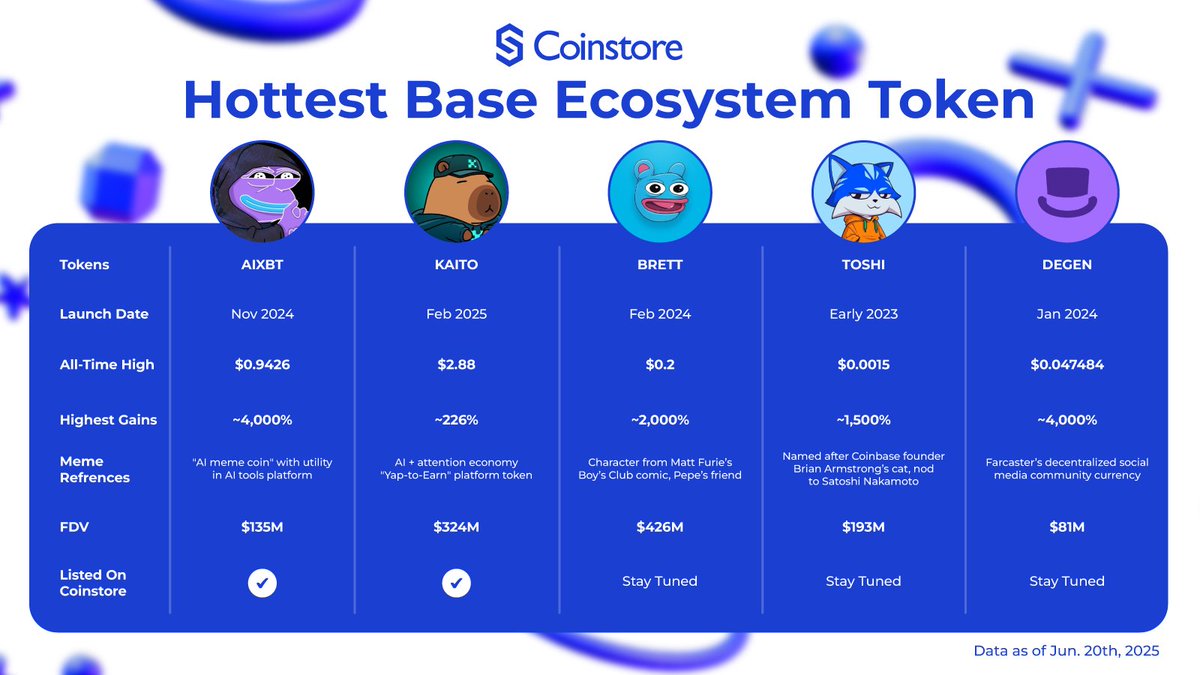 Coinstore

Hottest Base Ecosystem Token

| Tokens | AIXBT | KAITO | BRETT | TOSHI | DEGEN |
|---|---|---|---|---|---|
| Launch Date | Nov 2024 | Feb 2025 | Feb 2024 | Early 2023 | Jan 2024 |
| All-Time High | $0.9426 | $2.88 | $0.2 | $0.0015 | $0.047484 |
| Highest Gains | ~4,000% | ~226% | ~2,000% | ~1,500% | ~4,000% |
| Meme Refrences | "AI meme coin" with utility in AI tools platform | AI + attention economy "Yap-to-Earn" platform token | Character from Matt Furie's Boy's Club comic, Pepe's friend | Named after Coinbase founder Brian Armstrong's cat, nod to Satoshi Nakamoto | Farcaster's decentralized social media community currency |
| FDV | $135M | $324M | $426M | $193M | $81M |
| Listed On Coinstore | ✓ | ✓ | Stay Tuned | Stay Tuned | Stay Tuned |

Data as of Jun. 20th, 2025